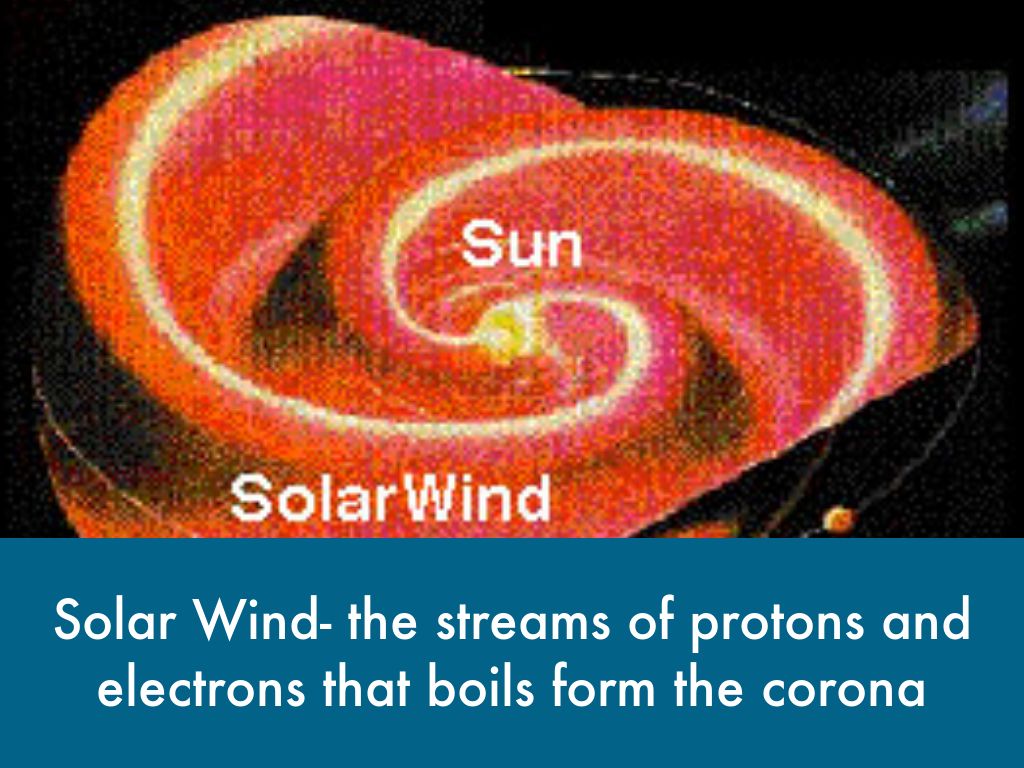 Sun

SolarWind

Solar Wind- the streams of protons and electrons that boils form the corona